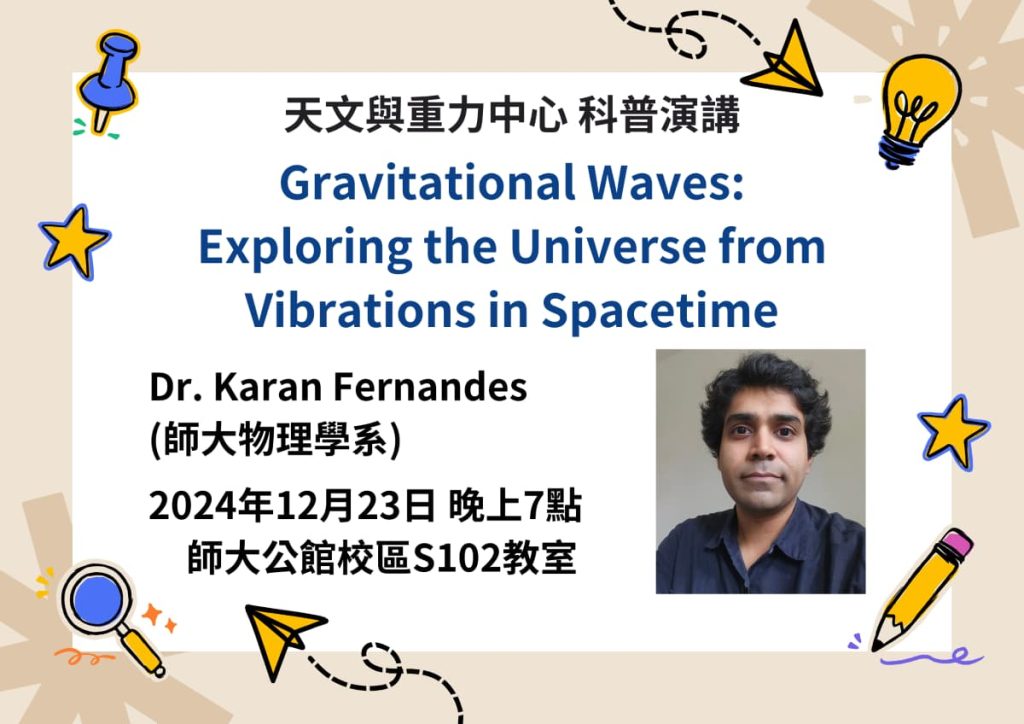 天文與重力中心 科普演講

Gravitational Waves: Exploring the Universe from Vibrations in Spacetime

Dr. Karan Fernandes
(師大物理學系)

2024年12月23日 晚上7點
師大公館校區S102教室